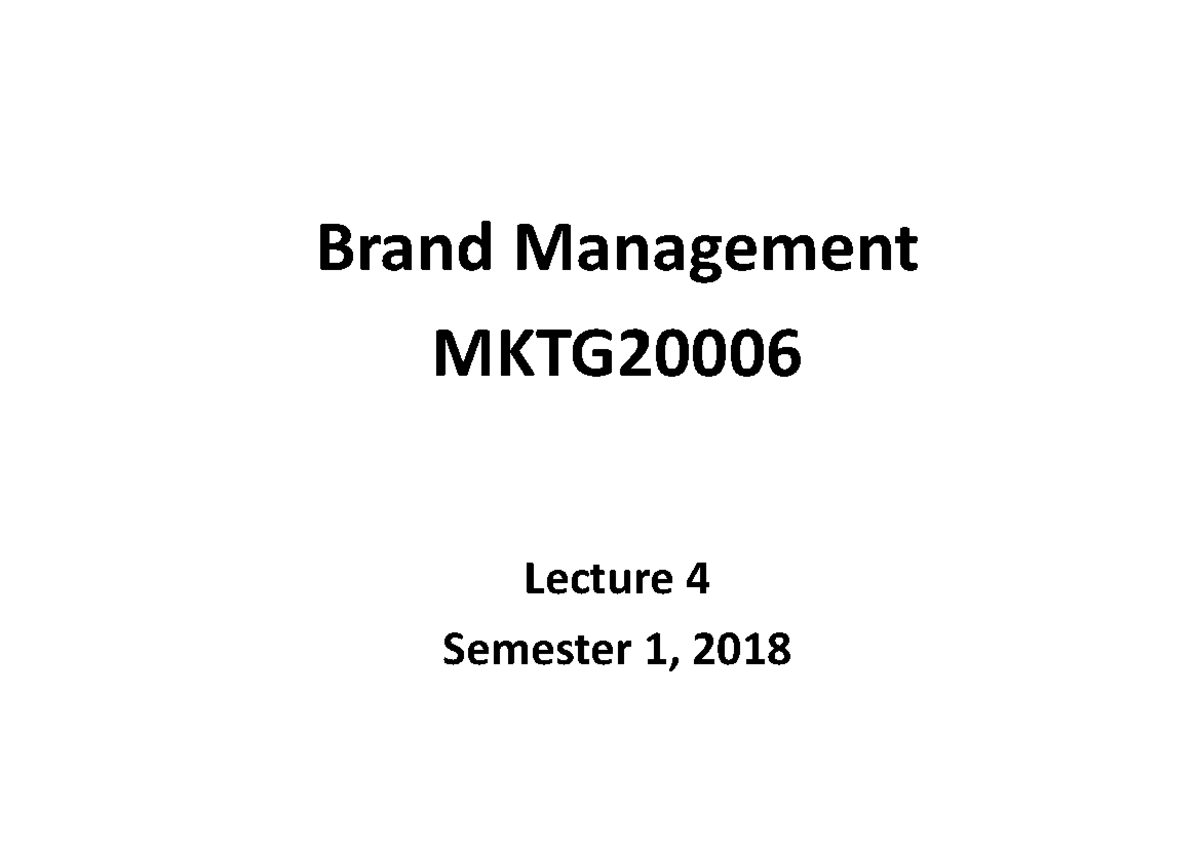 Brand Management
MKTG20006

Lecture 4
Semester 1, 2018